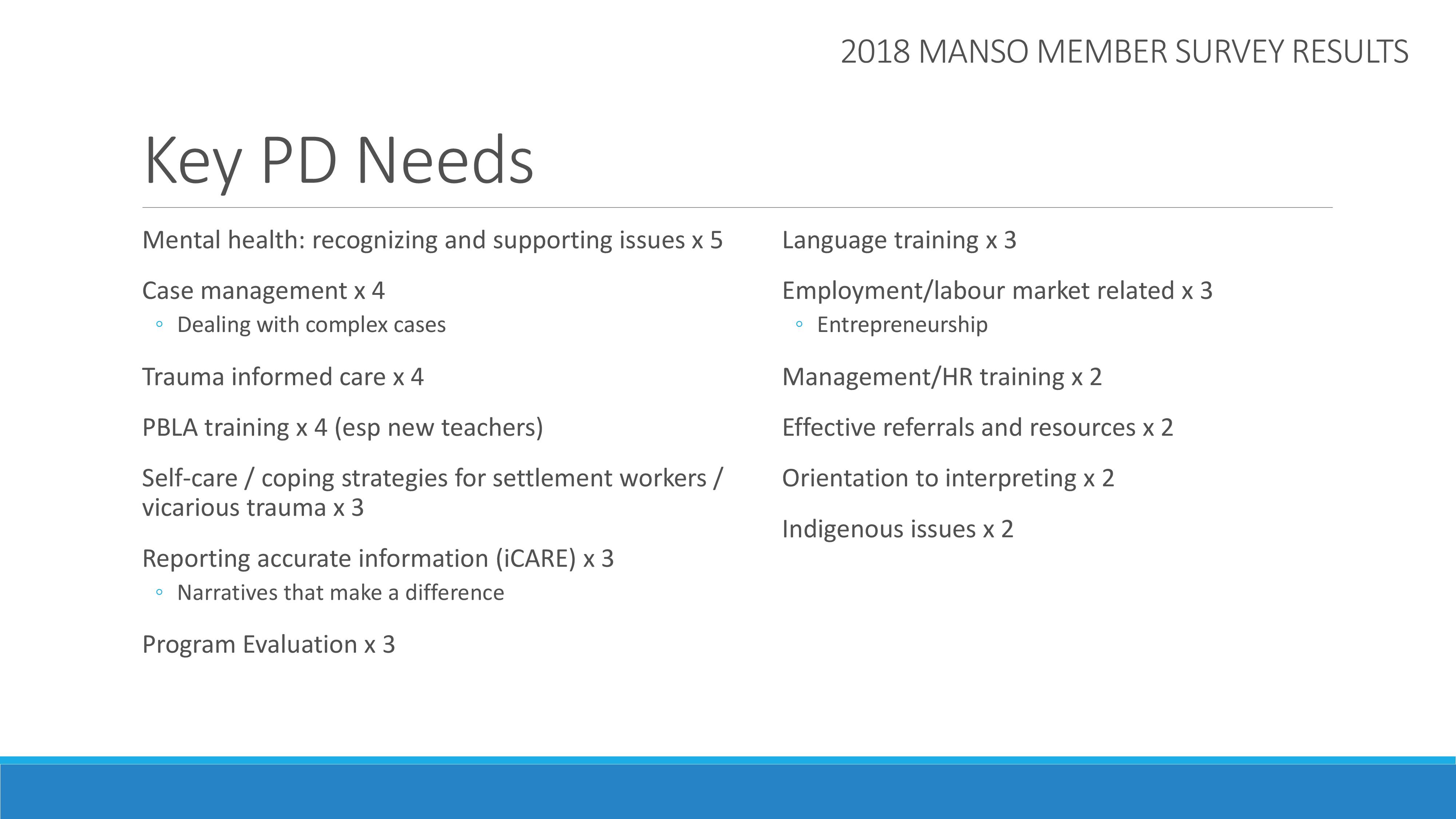 2018 MANSO MEMBER SURVEY RESULTS

Key PD Needs

Mental health: recognizing and supporting issues x 5

Case management x 4
◦ Dealing with complex cases

Trauma informed care x 4

PBLA training x 4 (esp new teachers)

Self-care / coping strategies for settlement workers / vicarious trauma x 3

Reporting accurate information (iCARE) x 3
◦ Narratives that make a difference

Program Evaluation x 3

Language training x 3

Employment/labour market related x 3
◦ Entrepreneurship

Management/HR training x 2

Effective referrals and resources x 2

Orientation to interpreting x 2

Indigenous issues x 2